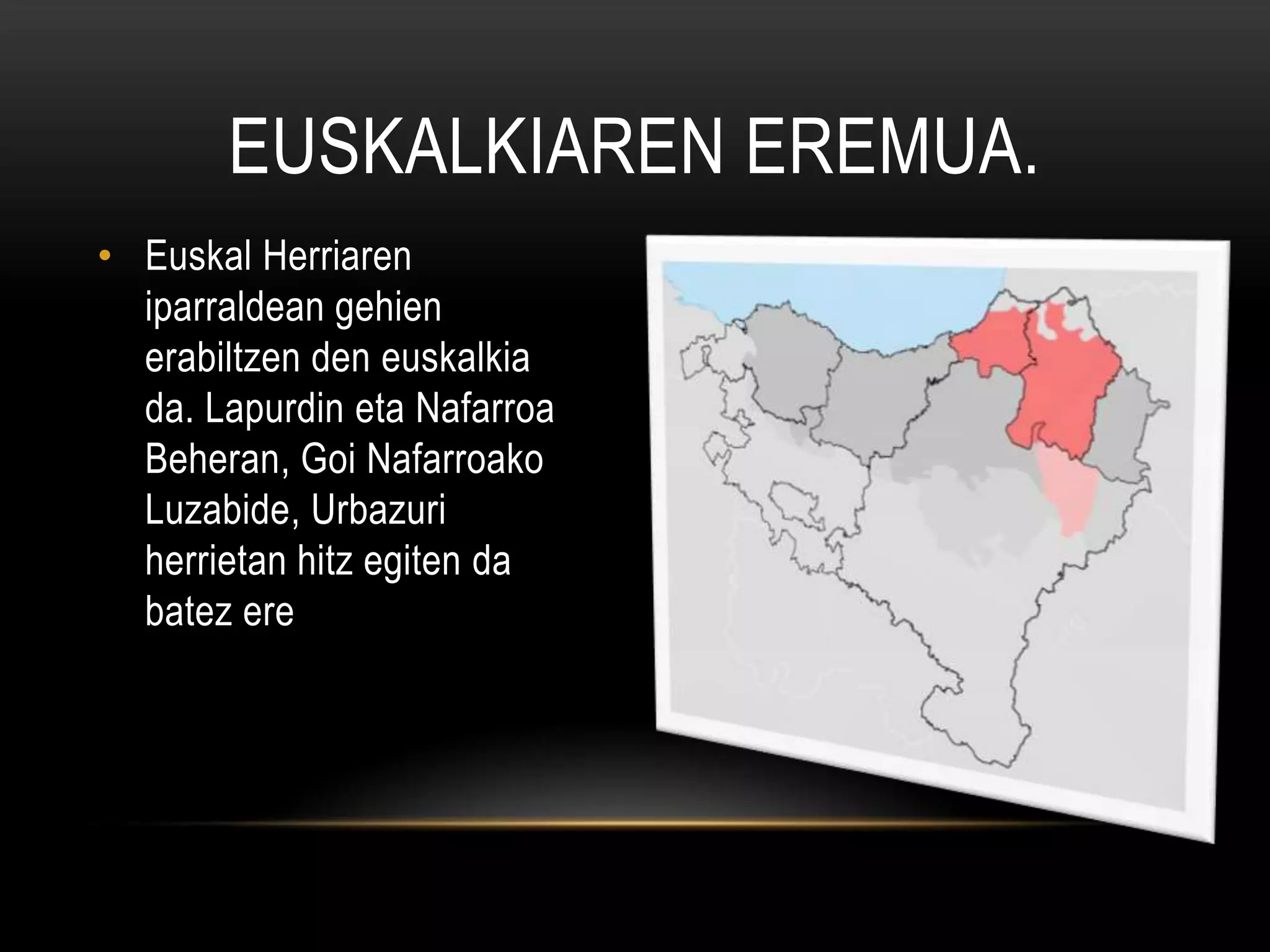 EUSKALKIAREN EREMUA.

• Euskal Herriaren iparraldean gehien erabiltzen den euskalkia da. Lapurdin eta Nafarroa Beheran, Goi Nafarroako Luzabide, Urbazuri herrietan hitz egiten da batez ere